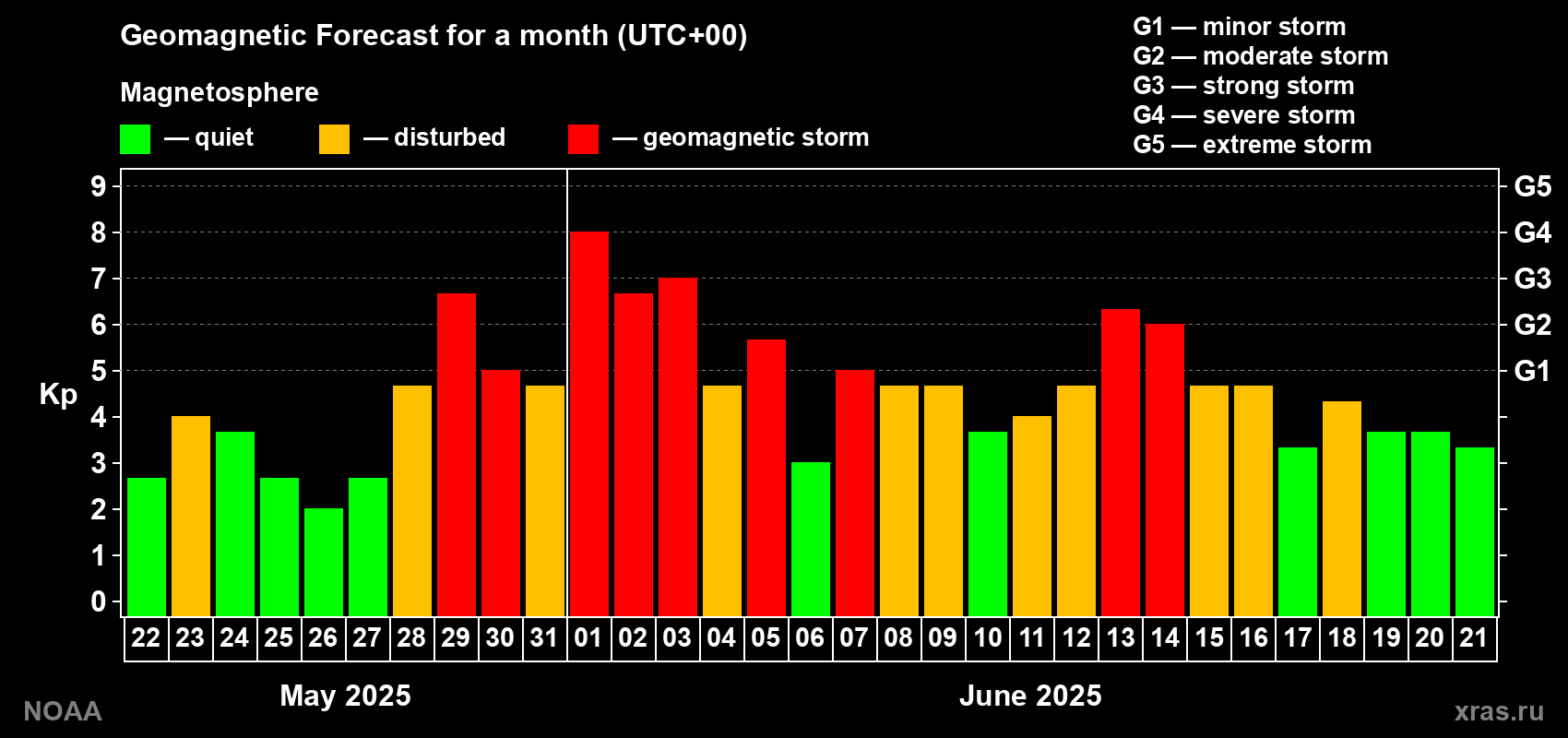 Geomagnetic Forecast for a month (UTC+00)

Magnetosphere

— quiet — disturbed — geomagnetic storm

G1 — minor storm
G2 — moderate storm
G3 — strong storm
G4 — severe storm
G5 — extreme storm

Kp

9 8 7 6 5 4 3 2 1 0

G5 G4 G3 G2 G1

22 23 24 25 26 27 28 29 30 31 01 02 03 04 05 06 07 08 09 10 11 12 13 14 15 16 17 18 19 20 21

May 2025

June 2025

NOAA

xras.ru